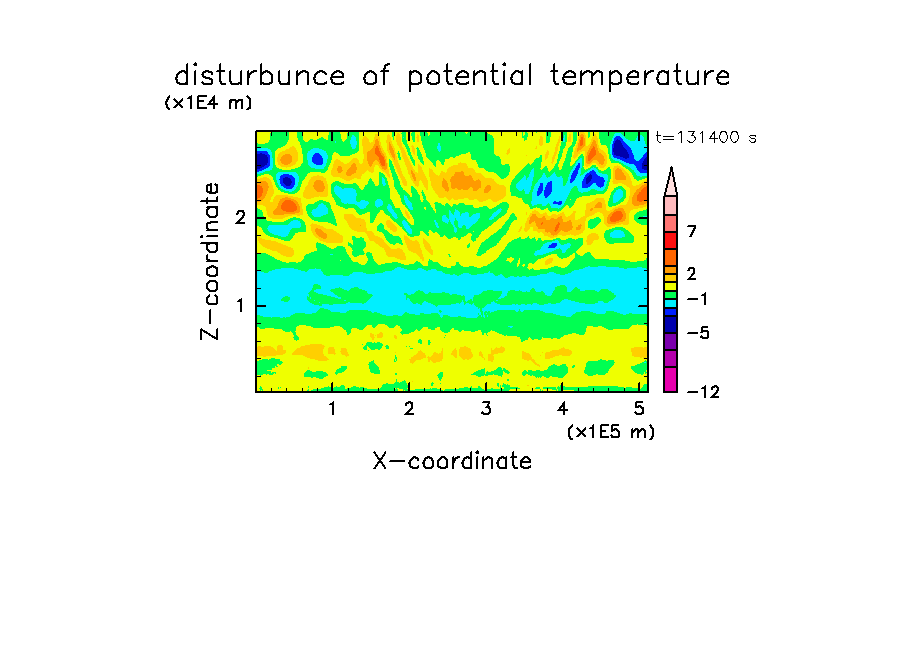 disturbunce of potential temperature

(x1E4 m)

t=131400 s

Z-coordinate

2

1

7

2

−1

−5

−12

1 2 3 4 5

(x1E5 m)

X-coordinate